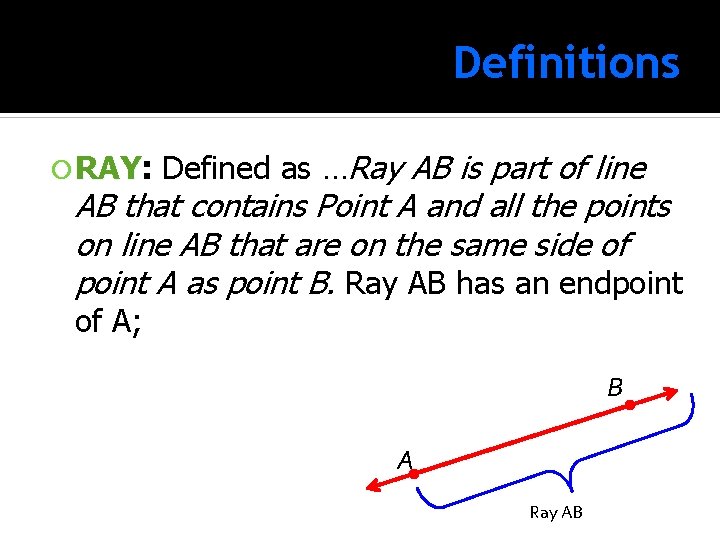 Definitions

RAY: Defined as …Ray AB is part of line AB that contains Point A and all the points on line AB that are on the same side of point A as point B. Ray AB has an endpoint of A;

B

A

Ray AB